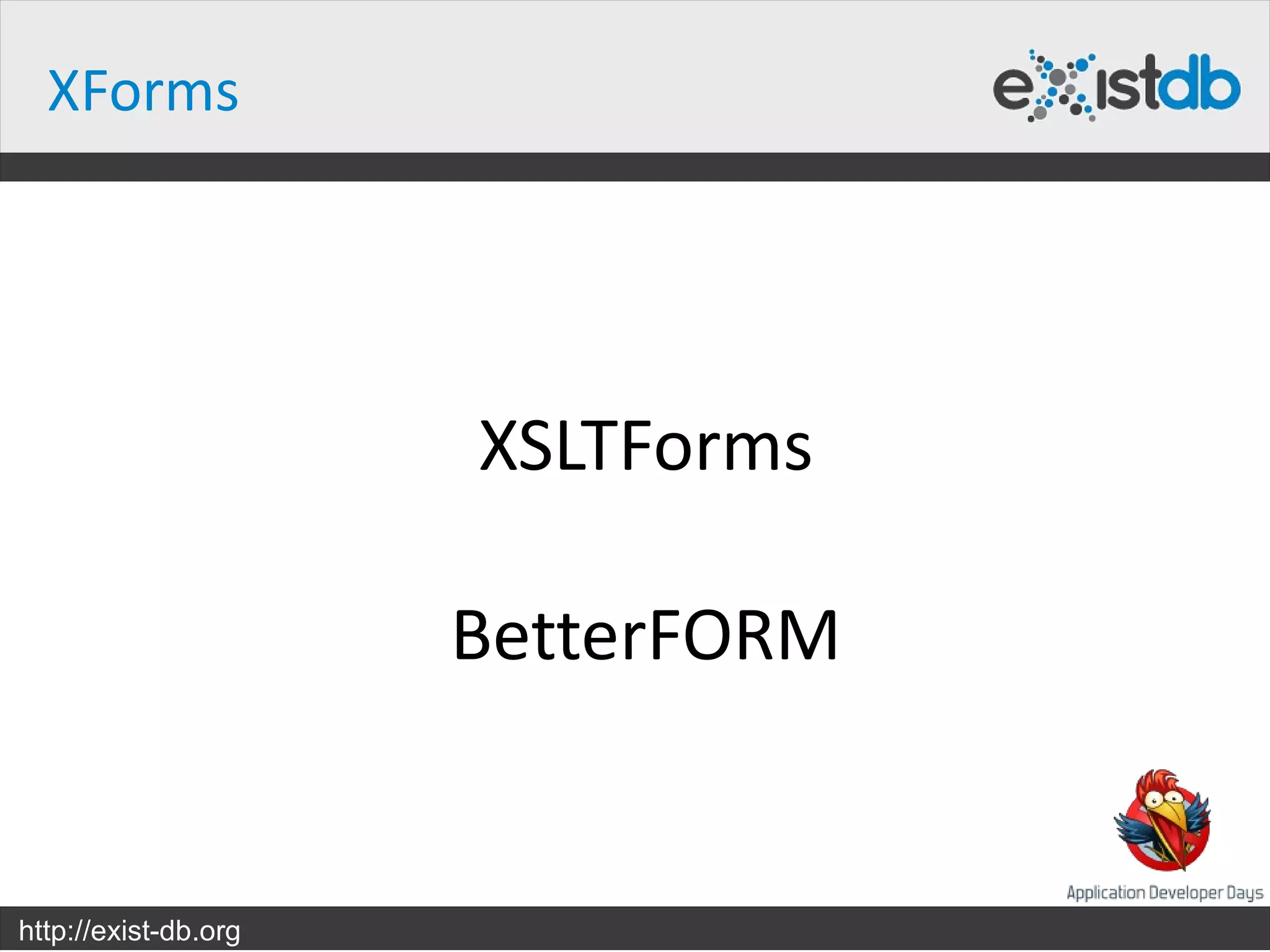 XForms

existdb

XSLTForms

BetterFORM

Application Developer Days

http://exist-db.org